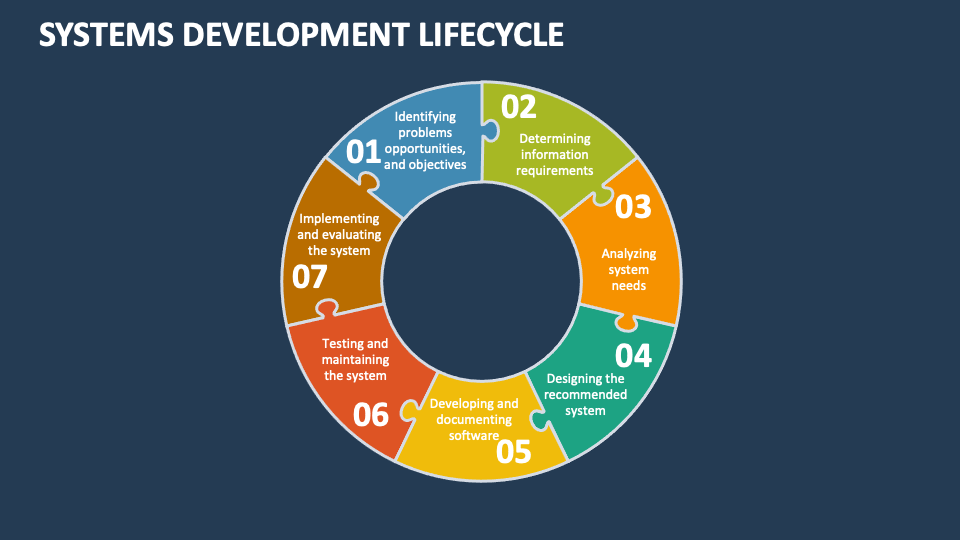 SYSTEMS DEVELOPMENT LIFECYCLE

01
Identifying problems opportunities, and objectives

02
Determining information requirements

03
Analyzing system needs

04
Designing the recommended system

05
Developing and documenting software

06
Testing and maintaining the system

07
Implementing and evaluating the system